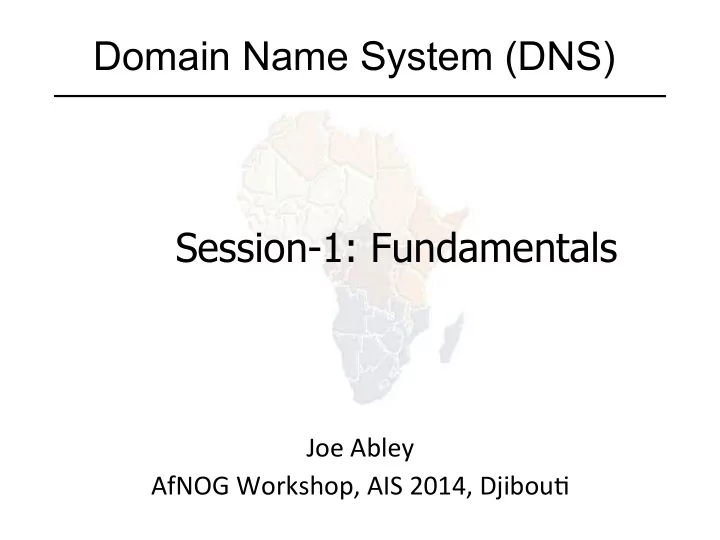 Domain Name System (DNS)

Session-1: Fundamentals

Joe Abley
AfNOG Workshop, AIS 2014, Djibouti